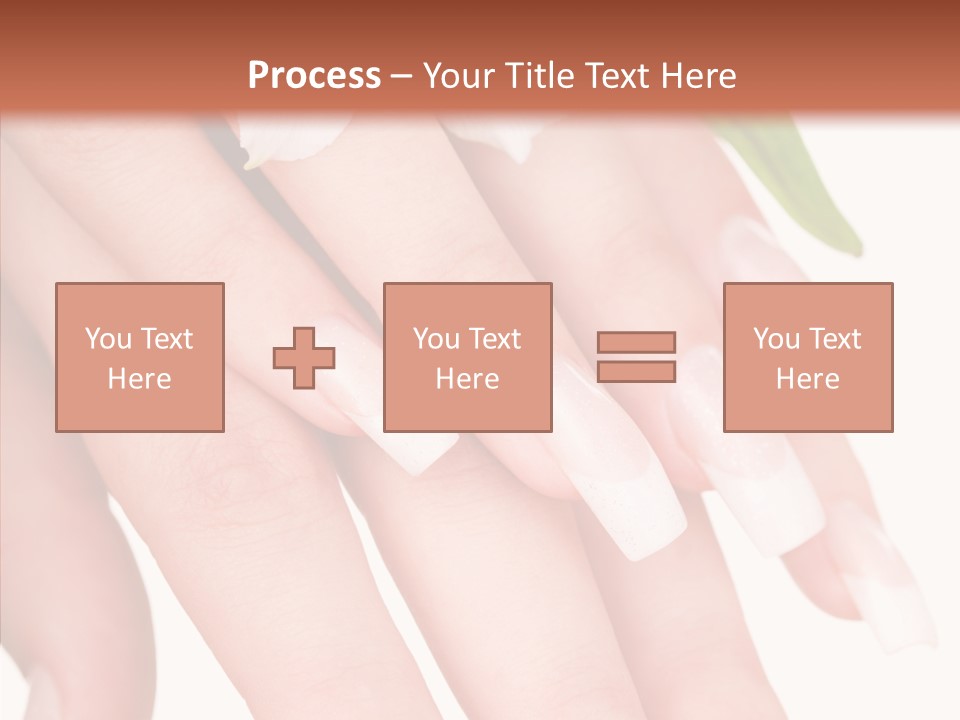 Process – Your Title Text Here

You Text Here

You Text Here

You Text Here